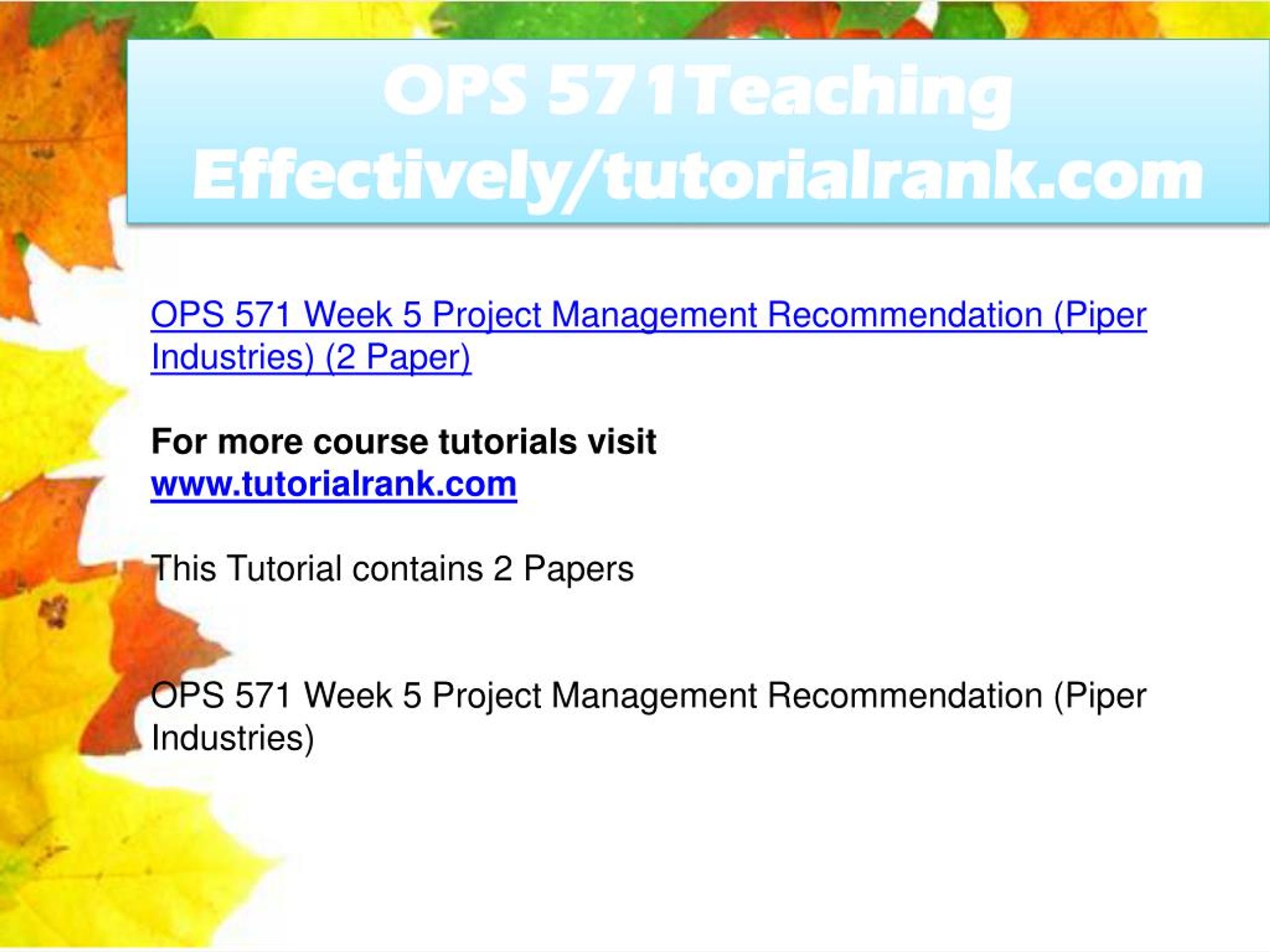 OPS 571Teaching Effectively/tutorialrank.com

OPS 571 Week 5 Project Management Recommendation (Piper Industries) (2 Paper)

For more course tutorials visit
www.tutorialrank.com

This Tutorial contains 2 Papers

OPS 571 Week 5 Project Management Recommendation (Piper Industries)